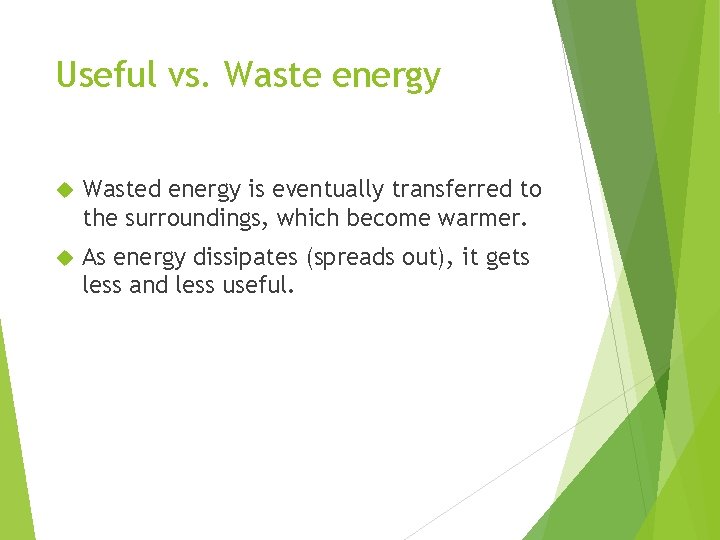 Useful vs. Waste energy

Wasted energy is eventually transferred to the surroundings, which become warmer.

As energy dissipates (spreads out), it gets less and less useful.